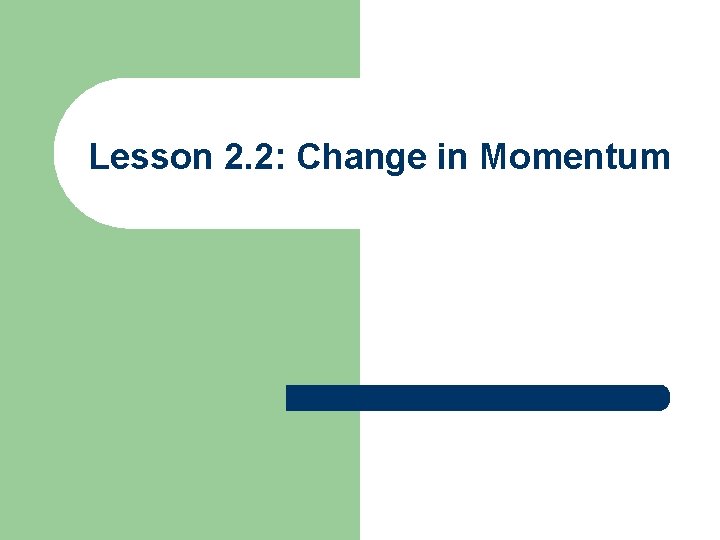 Lesson 2.2: Change in Momentum